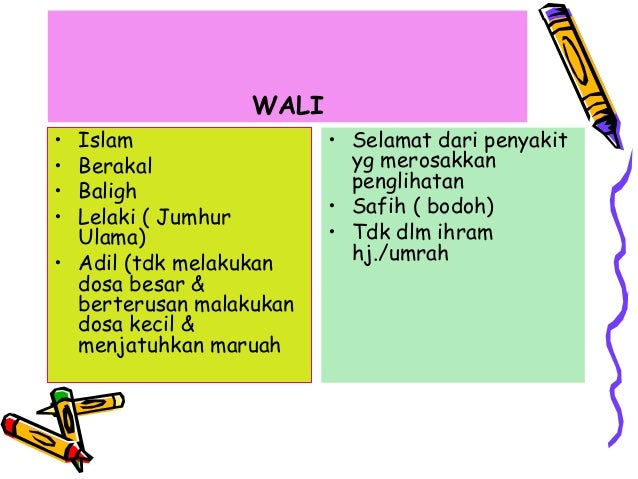 WALI

• Islam
• Berakal
• Baligh
• Lelaki ( Jumhur Ulama)
• Adil (tdk melakukan dosa besar & berterusan malakukan dosa kecil & menjatuhkan maruah

• Selamat dari penyakit yg merosakkan penglihatan
• Safih ( bodoh)
• Tdk dlm ihram hj./umrah